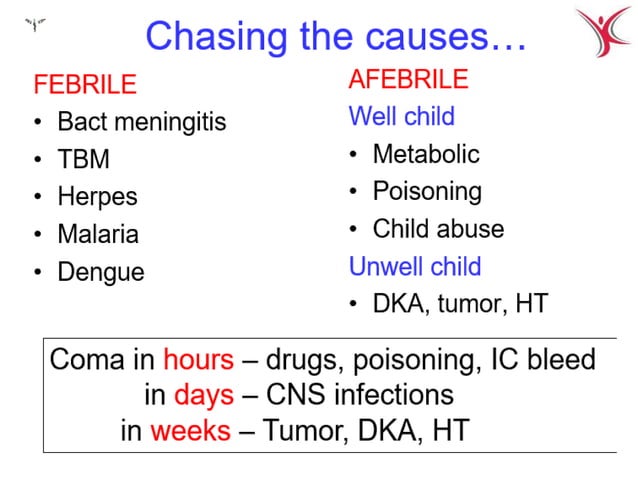 Chasing the causes…

FEBRILE
• Bact meningitis
• TBM
• Herpes
• Malaria
• Dengue

AFEBRILE
Well child
• Metabolic
• Poisoning
• Child abuse
Unwell child
• DKA, tumor, HT

Coma in hours – drugs, poisoning, IC bleed
in days – CNS infections
in weeks – Tumor, DKA, HT